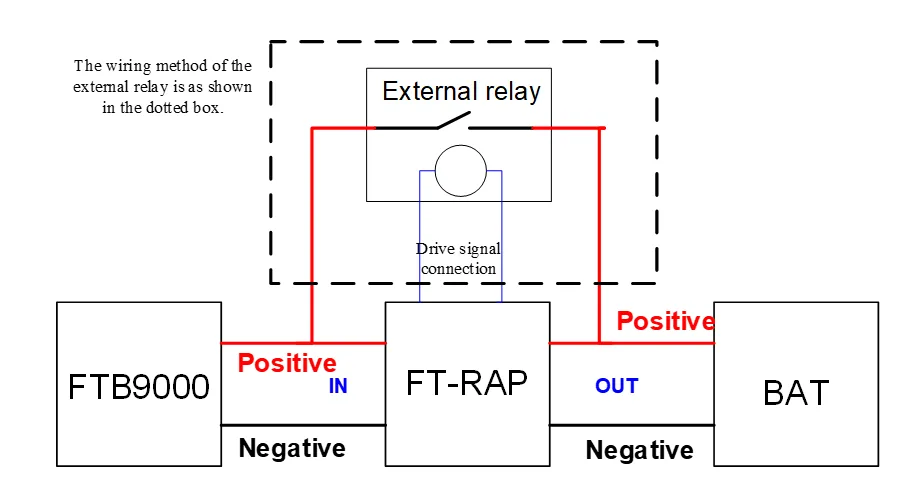 The wiring method of the external relay is as shown in the dotted box.

External relay

Drive signal connection

FTB9000

Positive

IN

Negative

FT-RAP

Positive

OUT

Negative

BAT